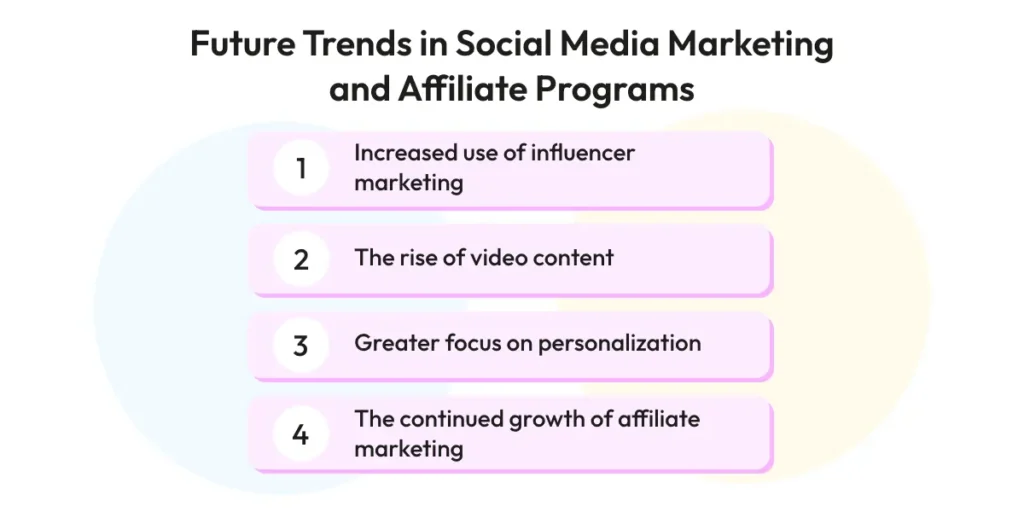 Future Trends in Social Media Marketing and Affiliate Programs

1 Increased use of influencer marketing

2 The rise of video content

3 Greater focus on personalization

4 The continued growth of affiliate marketing